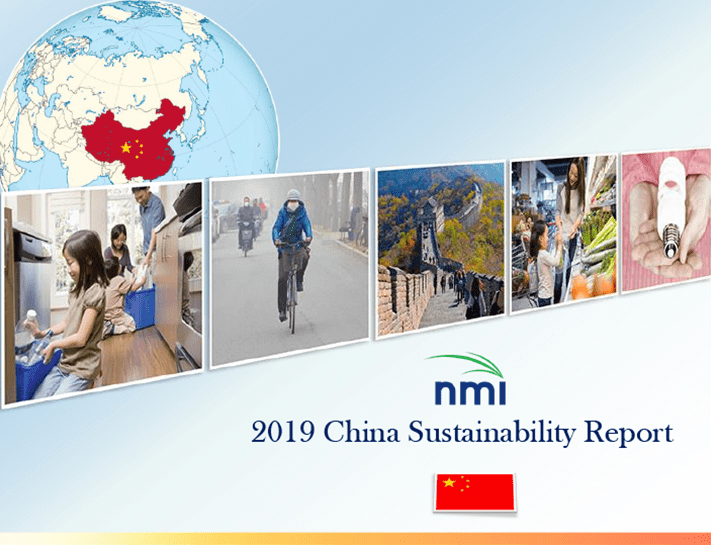 nmi

2019 China Sustainability Report